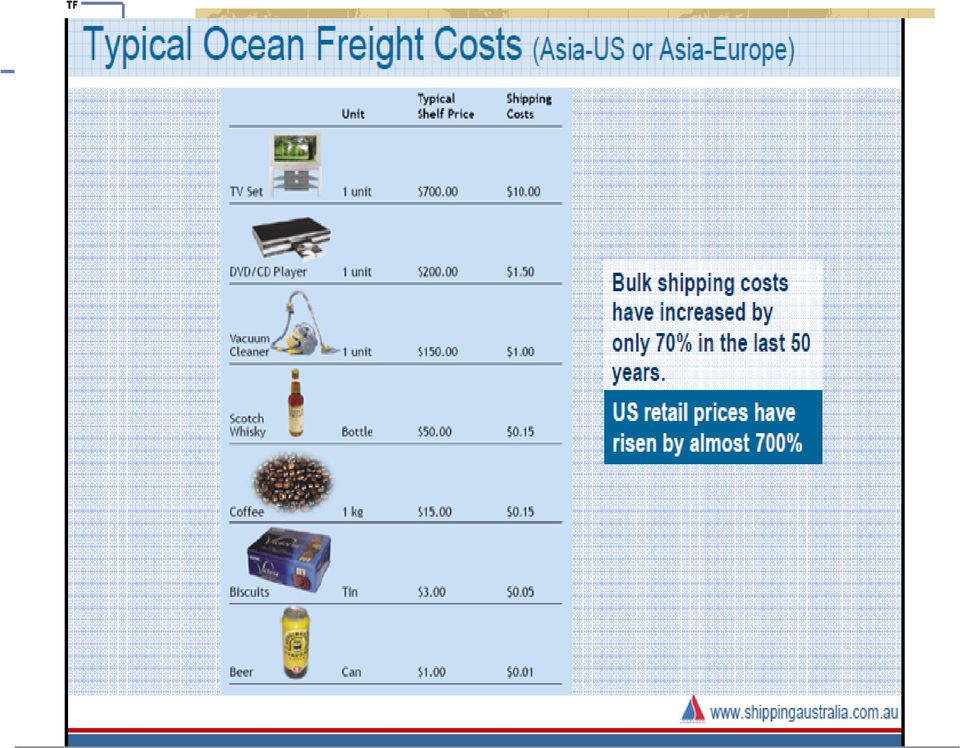 TF

Typical Ocean Freight Costs (Asia-US or Asia-Europe)

| | Unit | Typical Shelf Price | Shipping Costs |
|---|---|---|---|
| TV Set | 1 unit | \$700.00 | \$10.00 |
| DVD/CD Player | 1 unit | \$200.00 | \$1.50 |
| Vacuum Cleaner | 1 unit | \$150.00 | \$1.00 |
| Scotch Whisky | Bottle | \$50.00 | \$0.15 |
| Coffee | 1 kg | \$15.00 | \$0.15 |
| Biscuits | Tin | \$3.00 | \$0.05 |
| Beer | Can | \$1.00 | \$0.01 |

Bulk shipping costs have increased by only 70% in the last 50 years.

US retail prices have risen by almost 700%

www.shippingaustralia.com.au